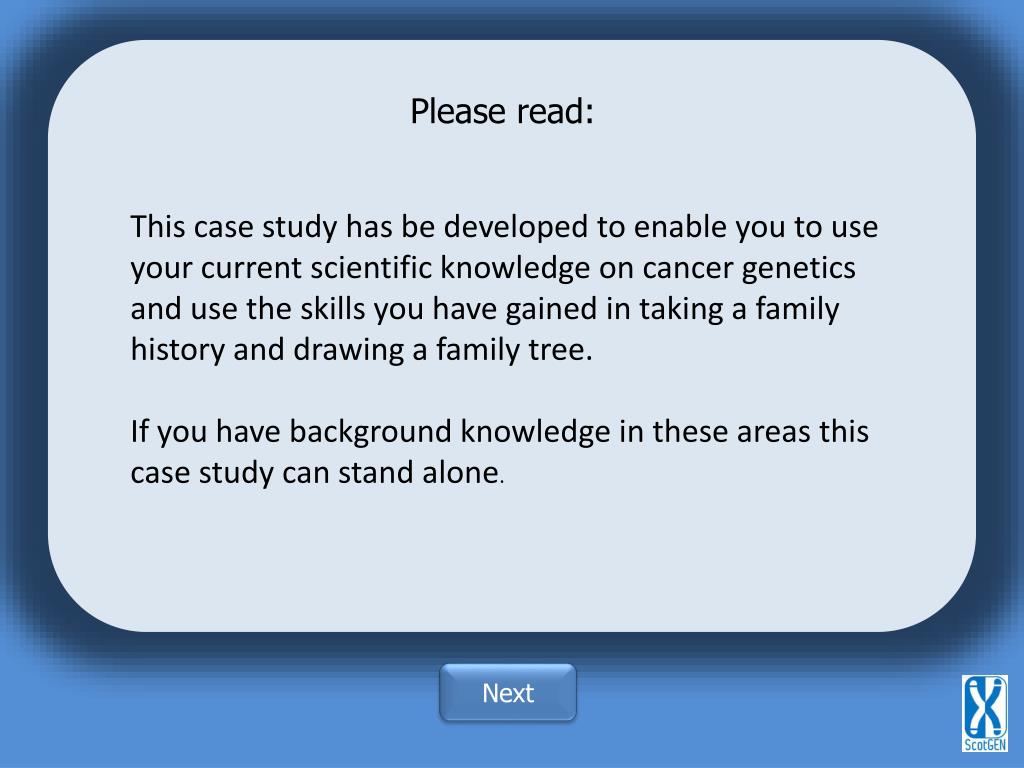 Please read:

This case study has be developed to enable you to use your current scientific knowledge on cancer genetics and use the skills you have gained in taking a family history and drawing a family tree.

If you have background knowledge in these areas this case study can stand alone.

Next

ScotGEN